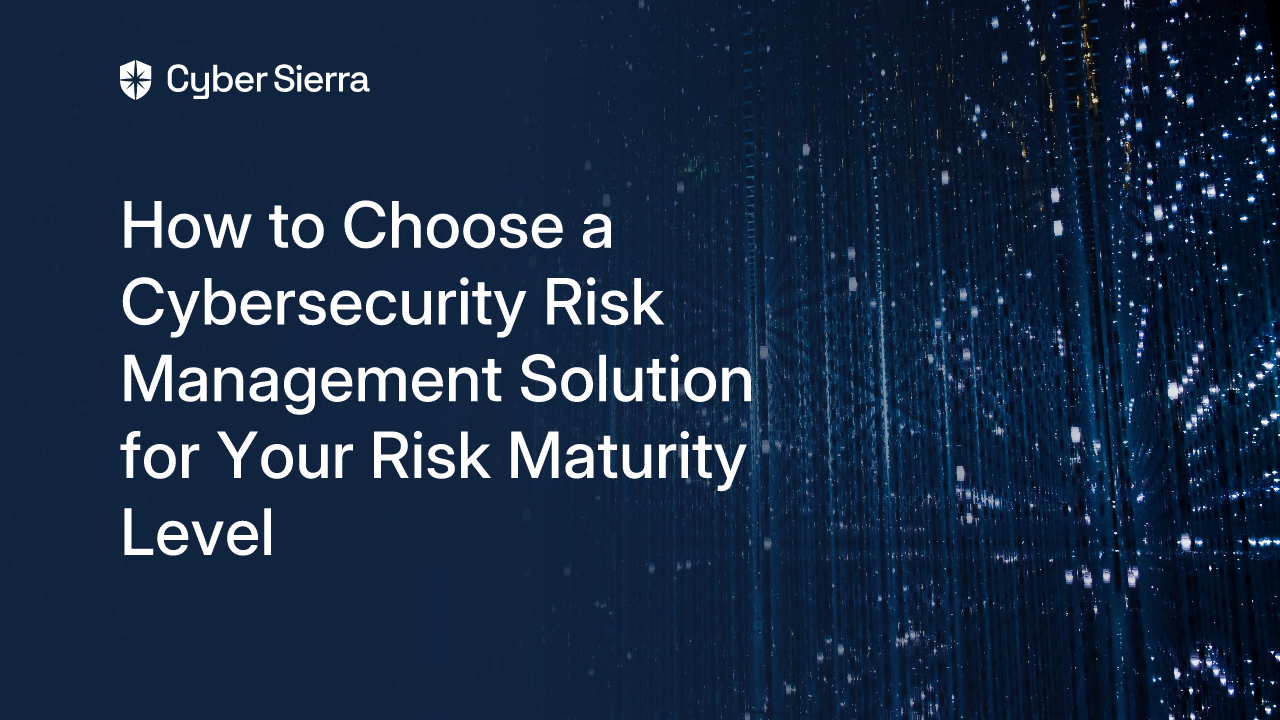 Cyber Sierra

How to Choose a Cybersecurity Risk Management Solution for Your Risk Maturity Level